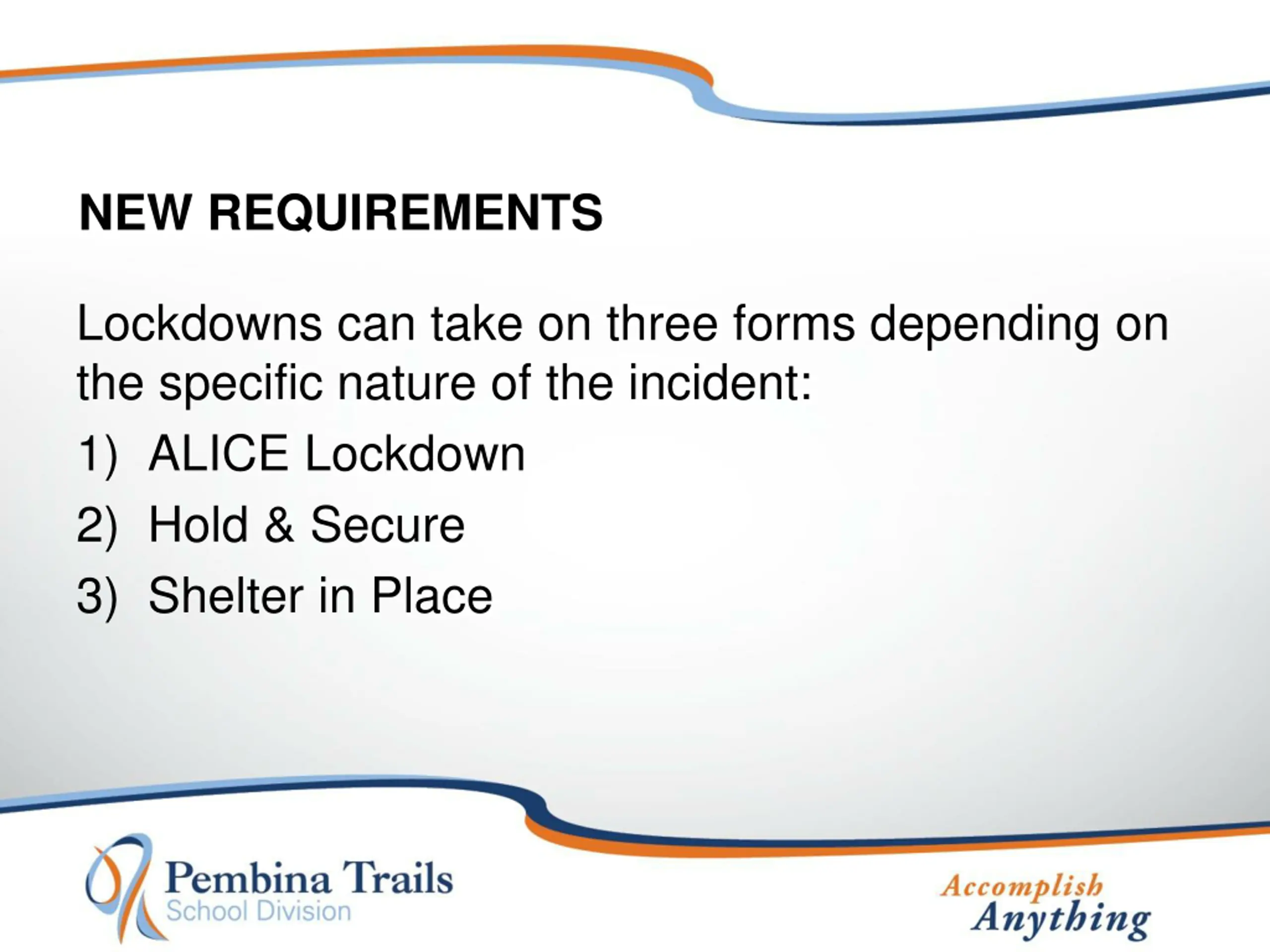 NEW REQUIREMENTS

Lockdowns can take on three forms depending on the specific nature of the incident:

1) ALICE Lockdown
2) Hold & Secure
3) Shelter in Place

Pembina Trails
School Division

Accomplish
Anything